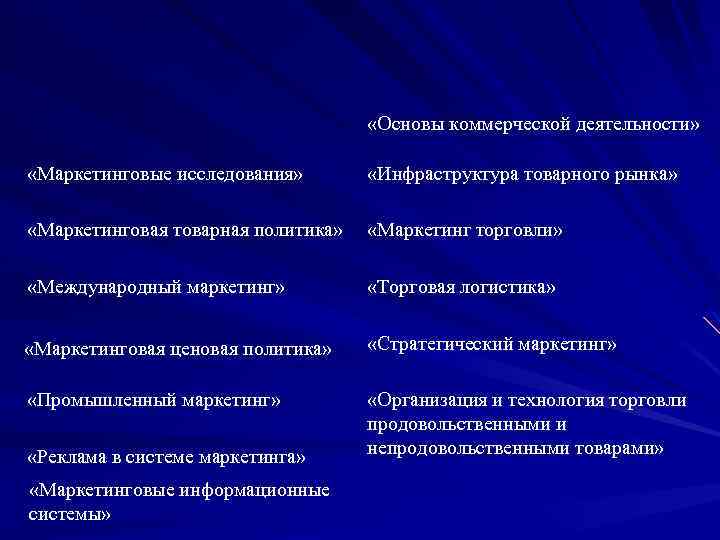 «Маркетинговые исследования»

«Маркетинговая товарная политика»

«Международный маркетинг»

«Маркетинговая ценовая политика»

«Промышленный маркетинг»

«Реклама в системе маркетинга»

«Маркетинговые информационные системы»

«Основы коммерческой деятельности»

«Инфраструктура товарного рынка»

«Маркетинг торговли»

«Торговая логистика»

«Стратегический маркетинг»

«Организация и технология торговли продовольственными и непродовольственными товарами»